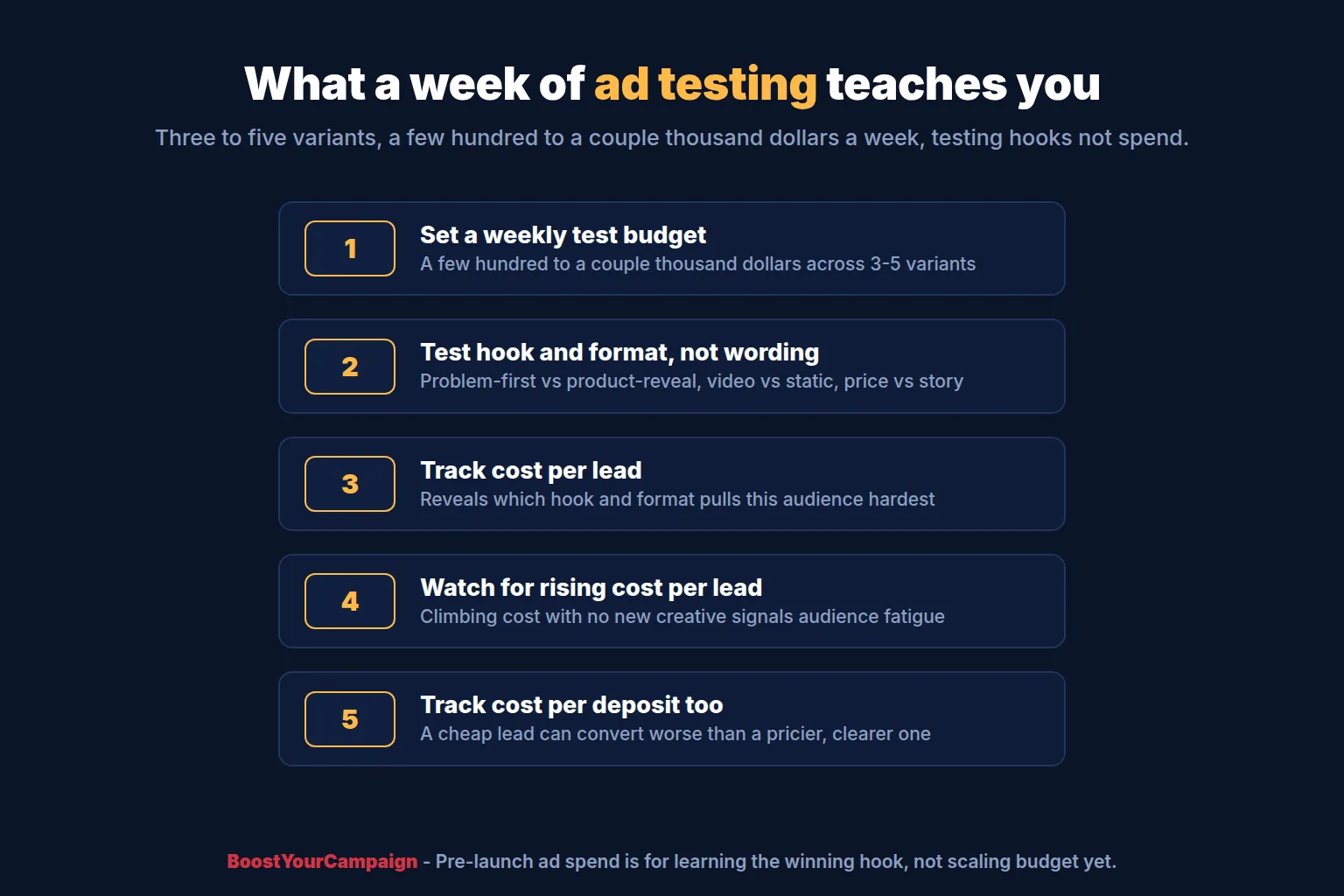 What a week of ad testing teaches you

Three to five variants, a few hundred to a couple thousand dollars a week, testing hooks not spend.

1
Set a weekly test budget
A few hundred to a couple thousand dollars across 3-5 variants

2
Test hook and format, not wording
Problem-first vs product-reveal, video vs static, price vs story

3
Track cost per lead
Reveals which hook and format pulls this audience hardest

4
Watch for rising cost per lead
Climbing cost with no new creative signals audience fatigue

5
Track cost per deposit too
A cheap lead can convert worse than a pricier, clearer one

BoostYourCampaign - Pre-launch ad spend is for learning the winning hook, not scaling budget yet.